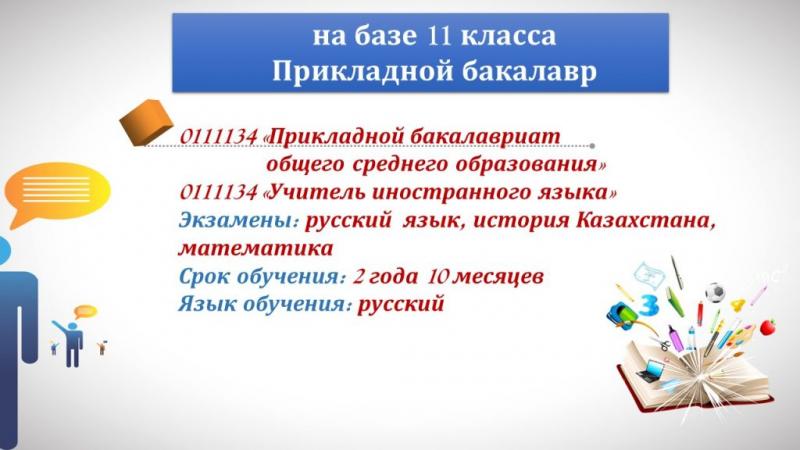 на базе 11 класса
Прикладной бакалавр

0111134 «Прикладной бакалавриат общего среднего образования»
0111134 «Учитель иностранного языка»
Экзамены: русский язык, история Казахстана, математика
Срок обучения: 2 года 10 месяцев
Язык обучения: русский